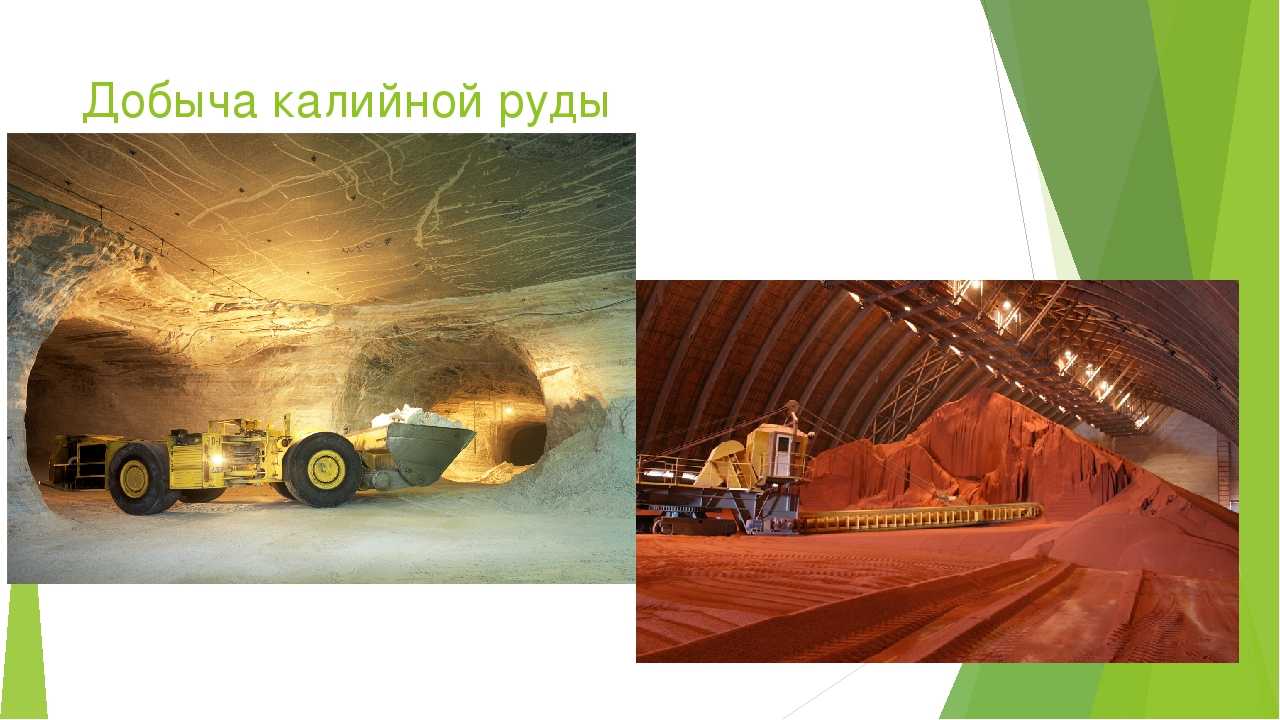 Добыча калийной руды